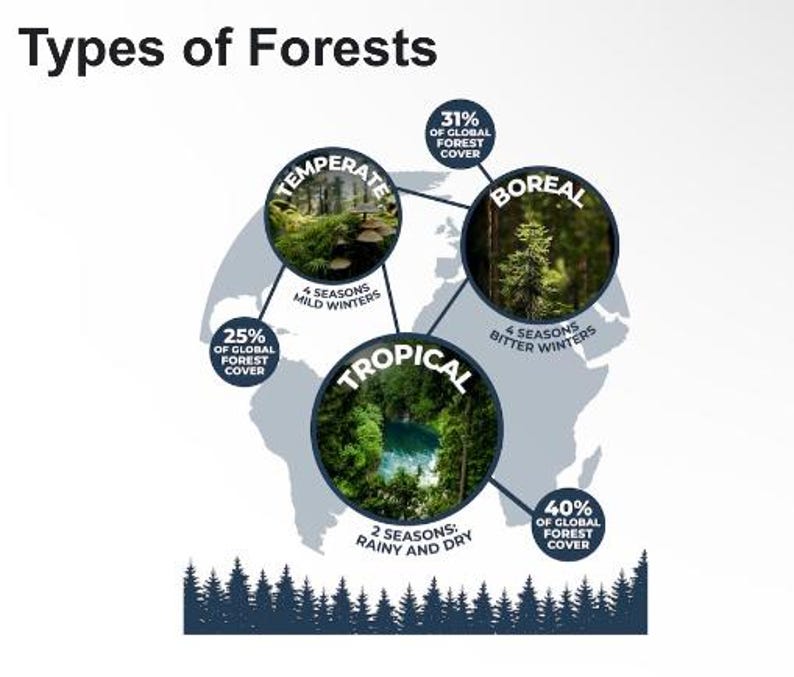 Types of Forests

31%
OF GLOBAL FOREST COVER

TEMPERATE

4 SEASONS
MILD WINTERS

BOREAL

4 SEASONS
BITTER WINTERS

25%
OF GLOBAL FOREST COVER

TROPICAL

2 SEASONS:
RAINY AND DRY

40%
OF GLOBAL FOREST COVER